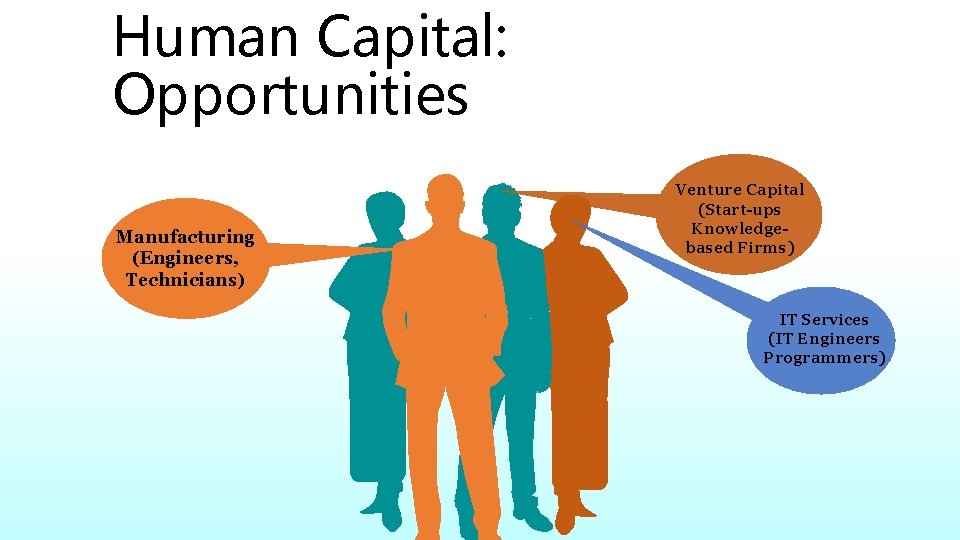 Human Capital:
Opportunities

Manufacturing
(Engineers,
Technicians)

Venture Capital
(Start-ups
Knowledge-
based Firms)

IT Services
(IT Engineers
Programmers)